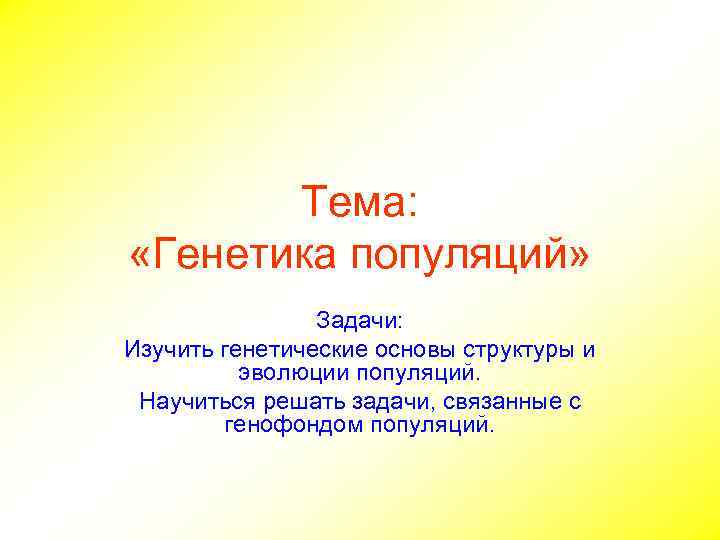 Тема:
«Генетика популяций»

Задачи:
Изучить генетические основы структуры и эволюции популяций.
Научиться решать задачи, связанные с генофондом популяций.